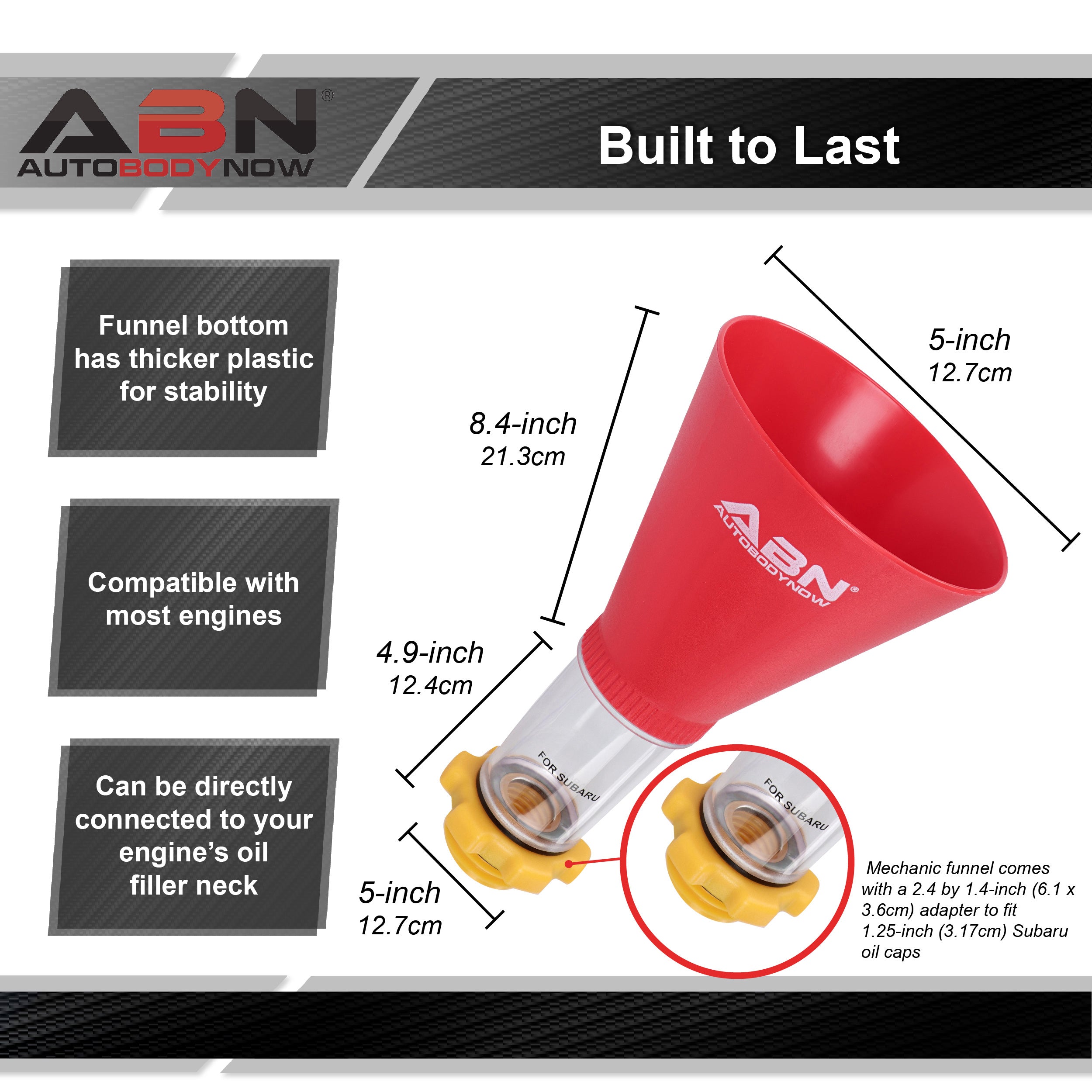 ABN®
AUTOBODYNOW

Built to Last

Funnel bottom has thicker plastic for stability

Compatible with most engines

Can be directly connected to your engine's oil filler neck

5-inch
12.7cm

8.4-inch
21.3cm

ABN®
AUTOBODYNOW

4.9-inch
12.4cm

FOR SUBARU

5-inch
12.7cm

FOR SUBARU

Mechanic funnel comes with a 2.4 by 1.4-inch (6.1 x 3.6cm) adapter to fit 1.25-inch (3.17cm) Subaru oil caps